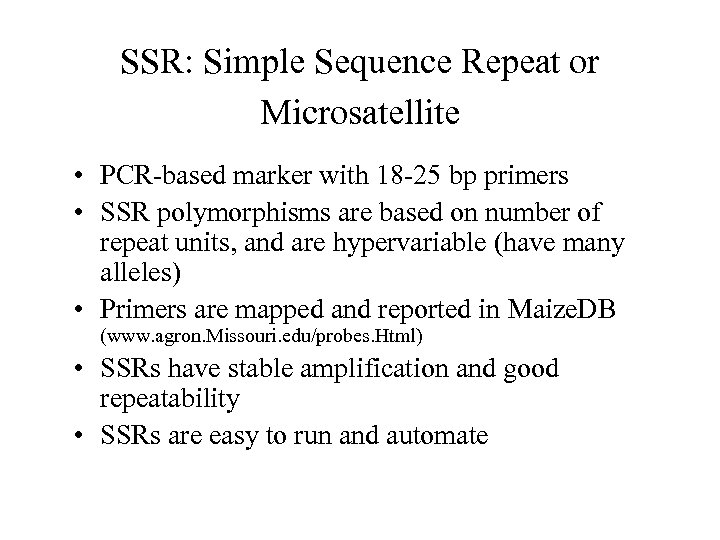 SSR: Simple Sequence Repeat or Microsatellite

• PCR-based marker with 18-25 bp primers
• SSR polymorphisms are based on number of repeat units, and are hypervariable (have many alleles)
• Primers are mapped and reported in MaizeDB (www.agron.Missouri.edu/probes.Html)
• SSRs have stable amplification and good repeatability
• SSRs are easy to run and automate